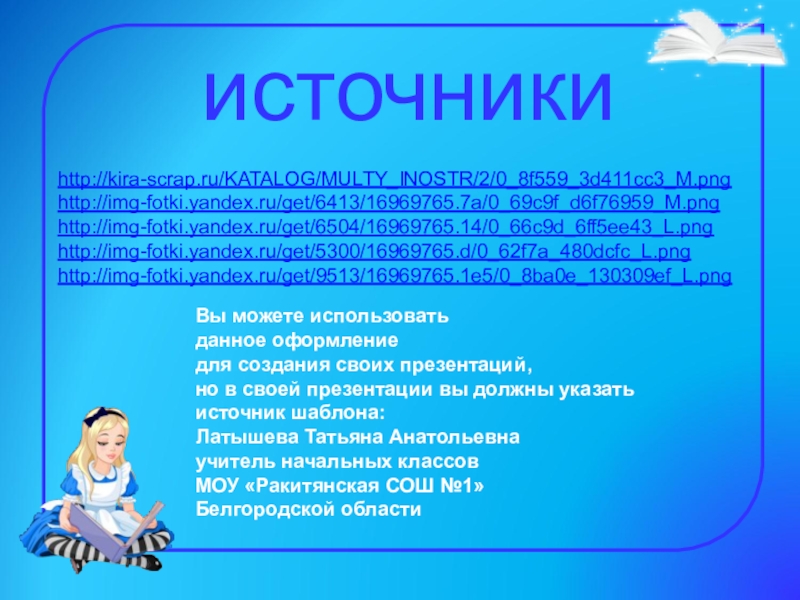 ИСТОЧНИКИ

http://kira-scrap.ru/KATALOG/MULTY_INOSTR/2/0_8f559_3d411cc3_M.png
http://img-fotki.yandex.ru/get/6413/16969765.7a/0_69c9f_d6f76959_M.png
http://img-fotki.yandex.ru/get/6504/16969765.14/0_66c9d_6ff5ee43_L.png
http://img-fotki.yandex.ru/get/5300/16969765.d/0_62f7a_480dcfc_L.png
http://img-fotki.yandex.ru/get/9513/16969765.1e5/0_8ba0e_130309ef_L.png

Вы можете использовать данное оформление для создания своих презентаций, но в своей презентации вы должны указать источник шаблона:
Латышева Татьяна Анатольевна
учитель начальных классов
МОУ «Ракитянская СОШ №1»
Белгородской области